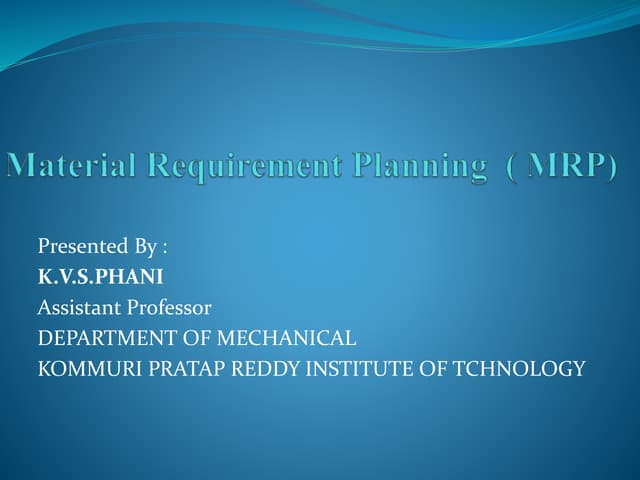 Material Requirement Planning ( MRP)

Presented By :
K.V.S.PHANI
Assistant Professor
DEPARTMENT OF MECHANICAL
KOMMURI PRATAP REDDY INSTITUTE OF TCHNOLOGY